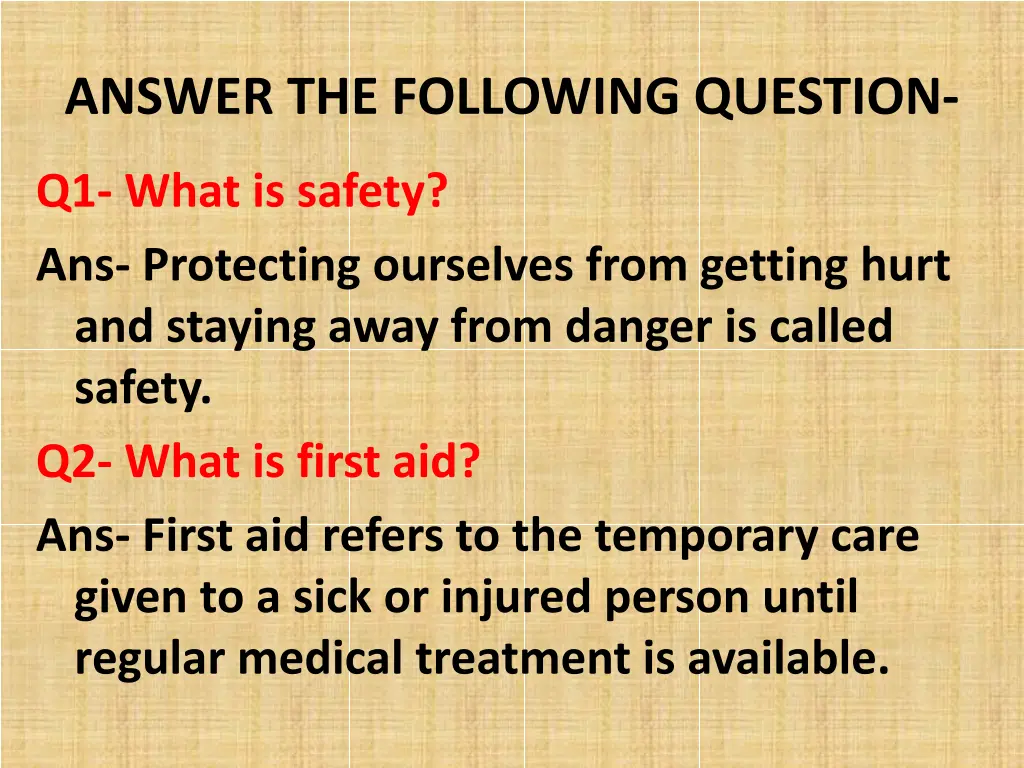 ANSWER THE FOLLOWING QUESTION-

Q1- What is safety?

Ans- Protecting ourselves from getting hurt and staying away from danger is called safety.

Q2- What is first aid?

Ans- First aid refers to the temporary care given to a sick or injured person until regular medical treatment is available.